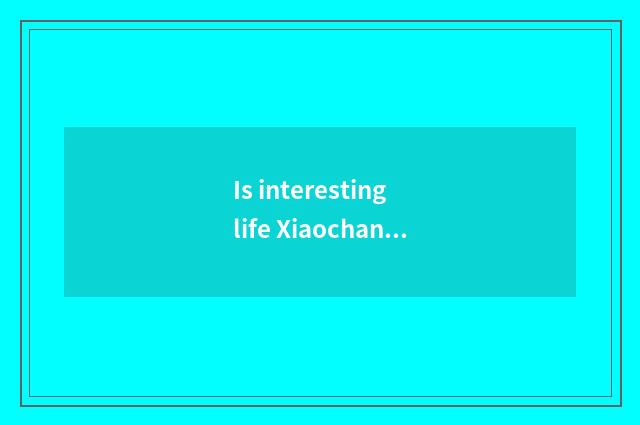 Is interesting life Xiaochan...